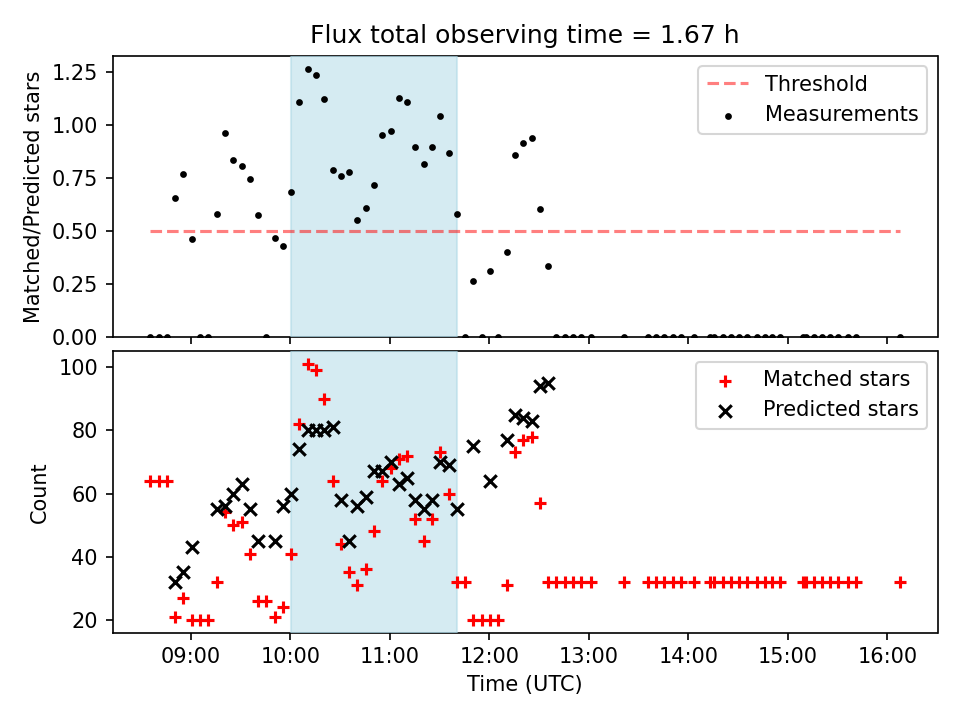 Flux total observing time = 1.67 h

Matched/Predicted stars

1.25
1.00
0.75
0.50
0.25
0.00

Threshold
Measurements

Count

100
80
60
40
20

Matched stars
Predicted stars

09:00 10:00 11:00 12:00 13:00 14:00 15:00 16:00

Time (UTC)